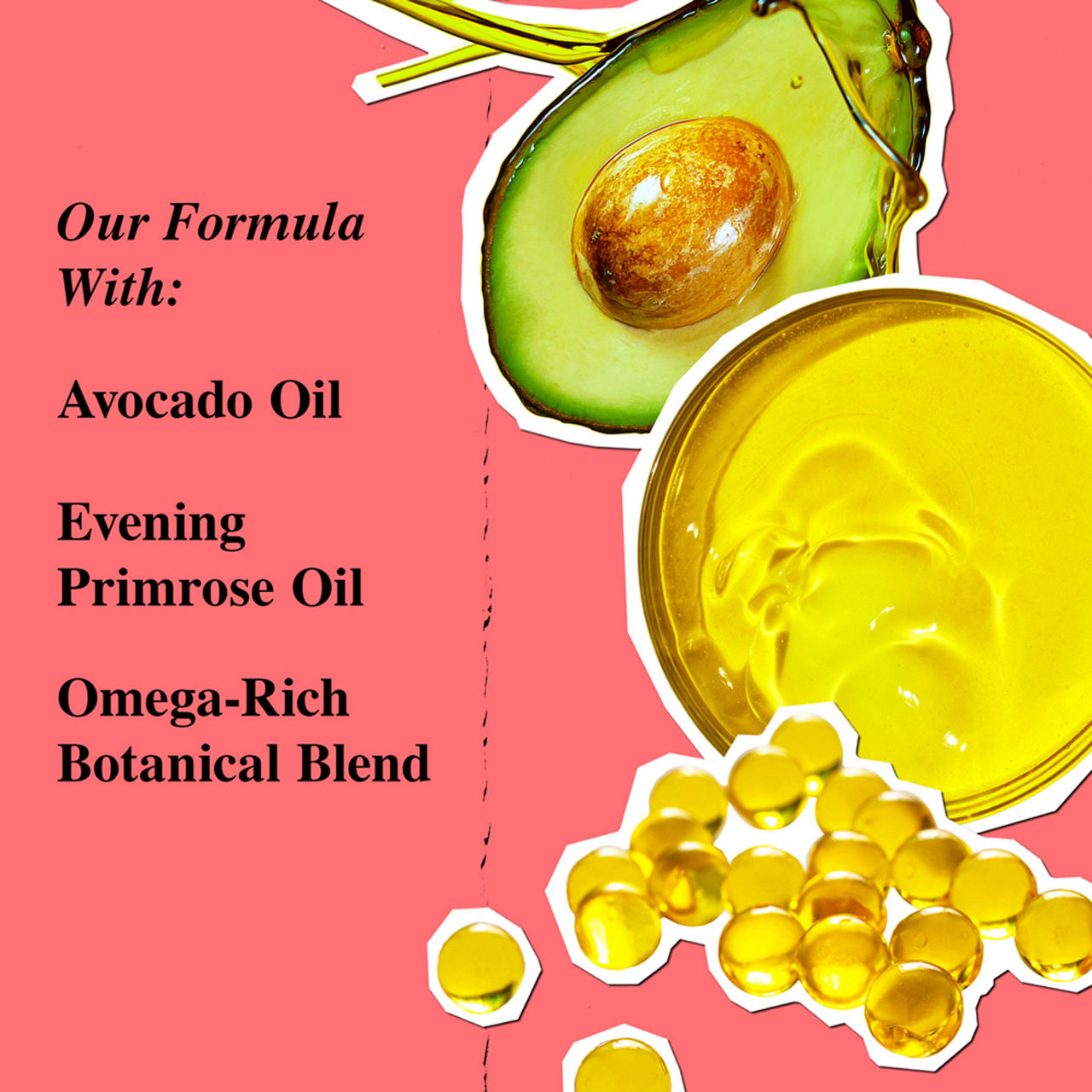 Our Formula With:

Avocado Oil

Evening Primrose Oil

Omega-Rich Botanical Blend